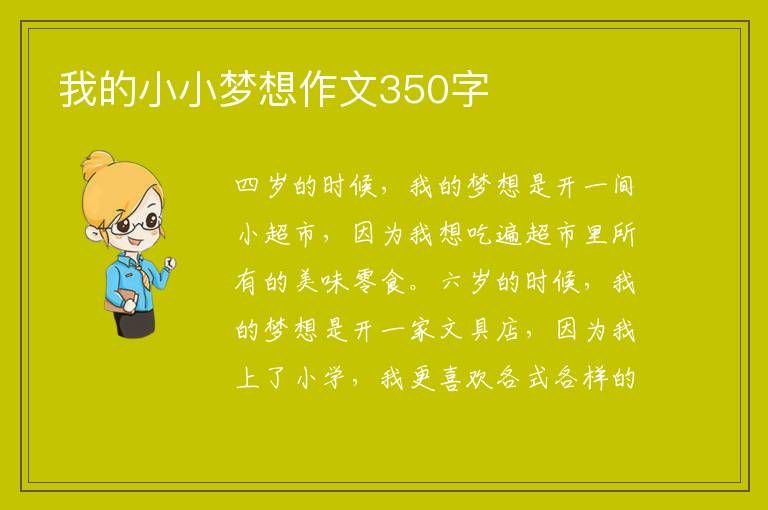 我的小小梦想作文350字

四岁的时候，我的梦想是开一间小超市，因为我想吃遍超市里所有的美味零食。六岁的时候，我的梦想是开一家文具店，因为我上了小学，我更喜欢各式各样的